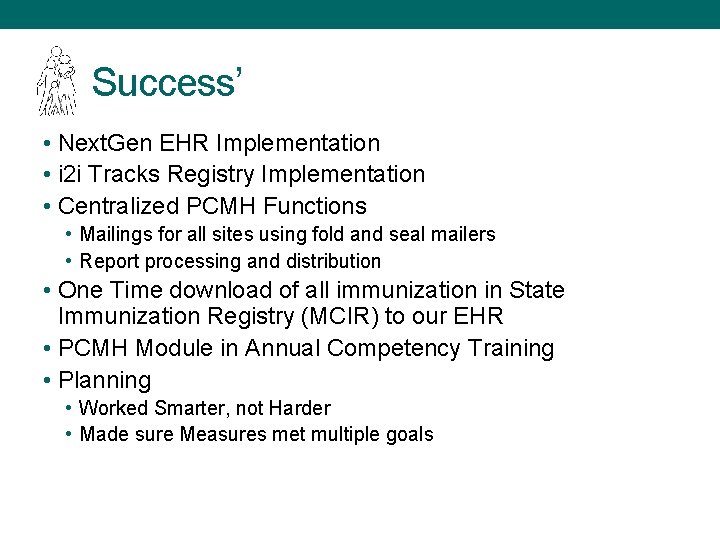 Success’

• NextGen EHR Implementation
• i2i Tracks Registry Implementation
• Centralized PCMH Functions
  • Mailings for all sites using fold and seal mailers
  • Report processing and distribution
• One Time download of all immunization in State Immunization Registry (MCIR) to our EHR
• PCMH Module in Annual Competency Training
• Planning
  • Worked Smarter, not Harder
  • Made sure Measures met multiple goals